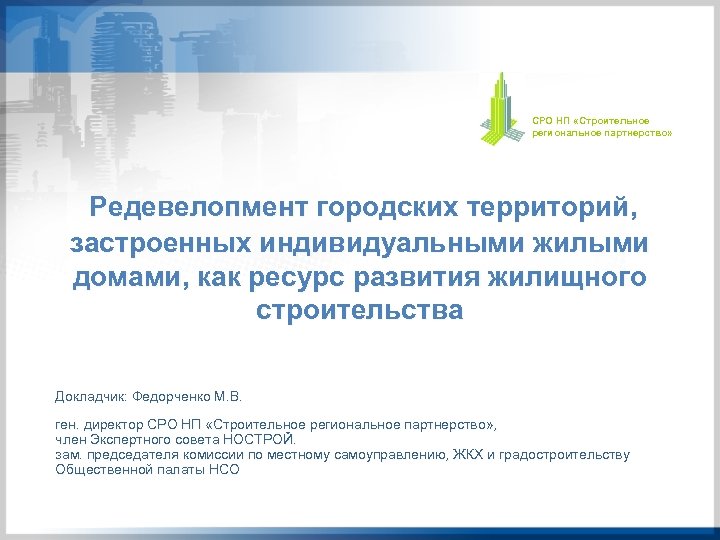 СРО НП «Строительное региональное партнерство»

Редевелопмент городских территорий, застроенных индивидуальными жилыми домами, как ресурс развития жилищного строительства

Докладчик: Федорченко М.В.

ген. директор СРО НП «Строительное региональное партнерство»,
член Экспертного совета НОСТРОЙ.
зам. председателя комиссии по местному самоуправлению, ЖКХ и градостроительству Общественной палаты НСО